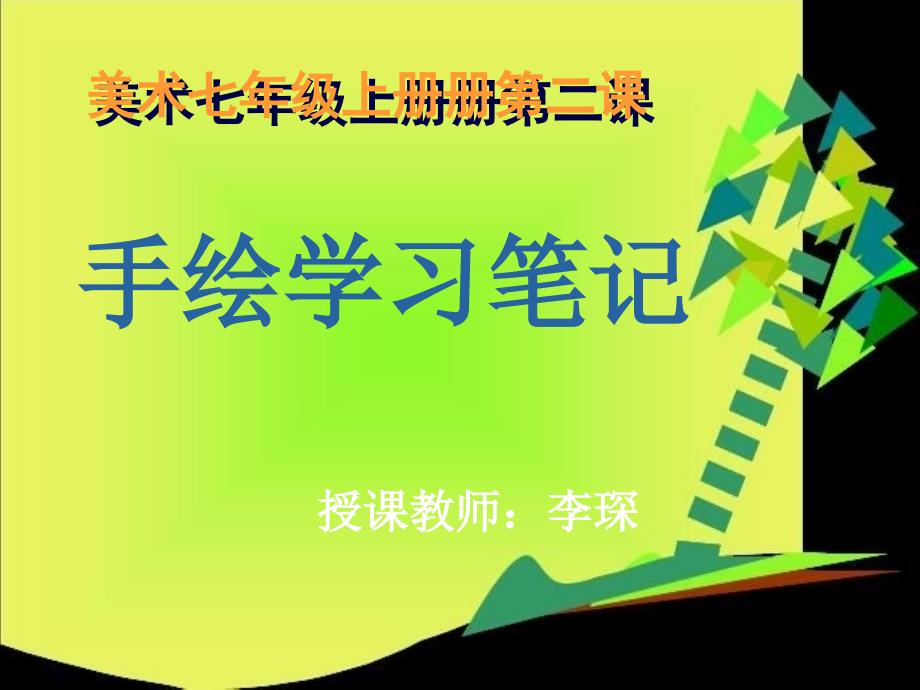 美术七年级上册册第二课

手绘学习笔记

授课教师：李琛